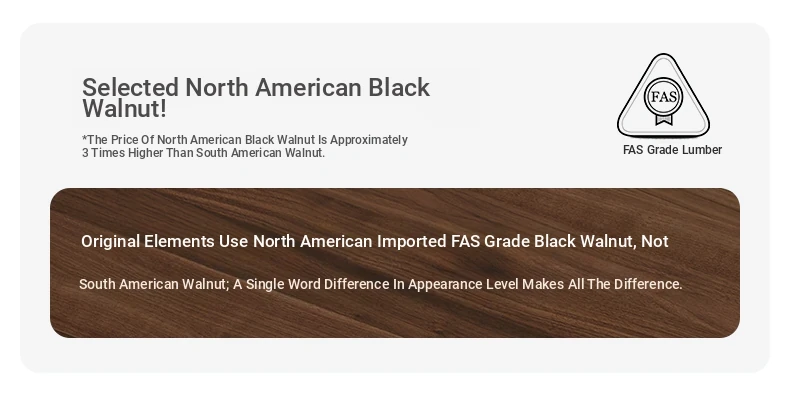 Selected North American Black Walnut!

*The Price Of North American Black Walnut Is Approximately 3 Times Higher Than South American Walnut.

FAS

FAS Grade Lumber

Original Elements Use North American Imported FAS Grade Black Walnut, Not

South American Walnut; A Single Word Difference In Appearance Level Makes All The Difference.